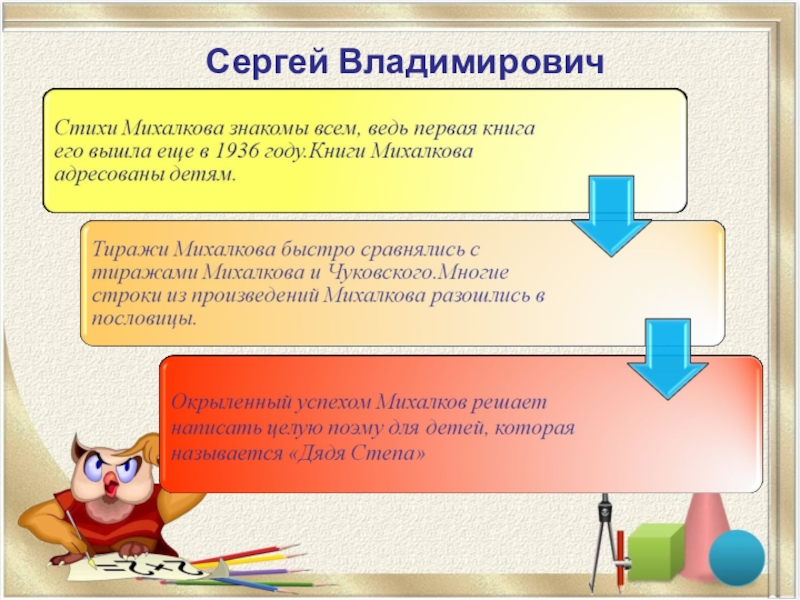 Сергей Владимирович

Стихи Михалкова знакомы всем, ведь первая книга его вышла еще в 1936 году.Книги Михалкова адресованы детям.

Тиражи Михалкова быстро сравнялись с тиражами Михалкова и Чуковского.Многие строки из произведений Михалкова разошлись в пословицы.

Окрыленный успехом Михалков решает написать целую поэму для детей, которая называется «Дядя Степа»

=2+2